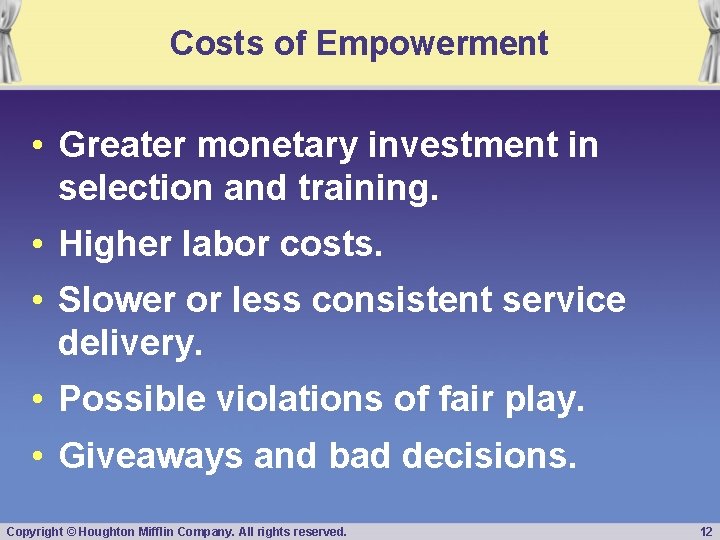 Costs of Empowerment

• Greater monetary investment in selection and training.

• Higher labor costs.

• Slower or less consistent service delivery.

• Possible violations of fair play.

• Giveaways and bad decisions.

Copyright © Houghton Mifflin Company. All rights reserved.

12